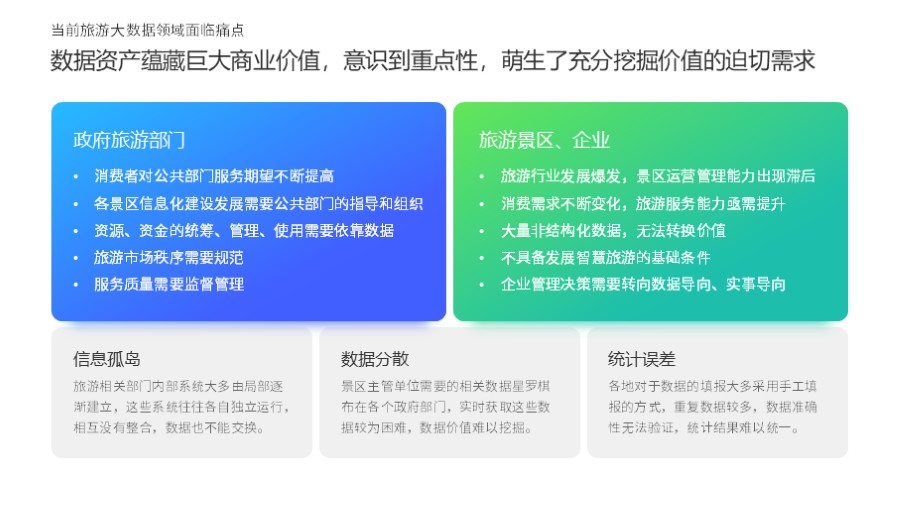 当前旅游大数据领域面临痛点

数据资产蕴藏巨大商业价值，意识到重点性，萌生了充分挖掘价值的迫切需求

政府旅游部门

• 消费者对公共部门服务期望不断提高
• 各景区信息化建设发展需要公共部门的指导和组织
• 资源、资金的统筹、管理、使用需要依靠数据
• 旅游市场秩序需要规范
• 服务质量需要监督管理

旅游景区、企业

• 旅游行业发展爆发，景区运营管理能力出现滞后
• 消费需求不断变化，旅游服务能力亟需提升
• 大量非结构化数据，无法转换价值
• 不具备发展智慧旅游的基础条件
• 企业管理决策需要转向数据导向、实事导向

信息孤岛

旅游相关部门内部系统大多由局部逐渐建立，这些系统往往各自独立运行，相互没有整合，数据也不能交换。

数据分散

景区主管单位需要的相关数据星罗棋布在各个政府部门，实时获取这些数据较为困难，数据价值难以挖掘。

统计误差

各地对于数据的填报大多采用手工填报的方式，重复数据较多，数据准确性无法验证，统计结果难以统一。